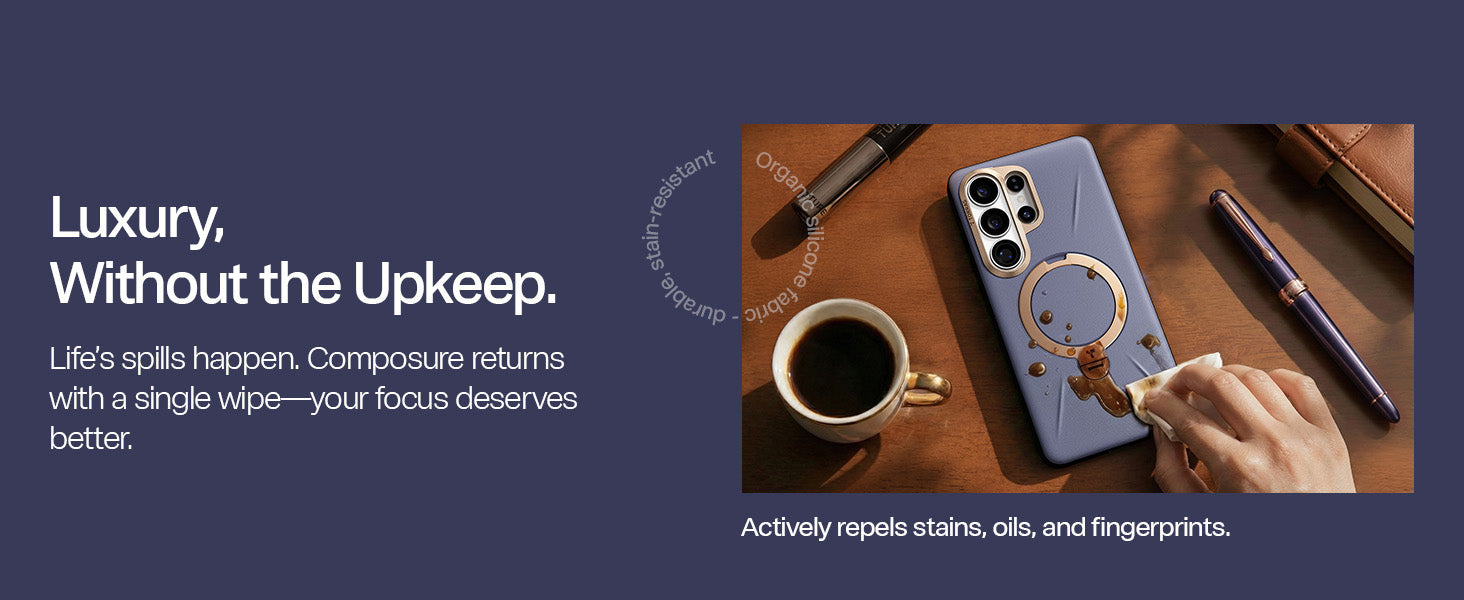 Luxury,
Without the Upkeep.

Life's spills happen. Composure returns with a single wipe—your focus deserves better.

Organic silicone fabric - durable, stain-resistant

Actively repels stains, oils, and fingerprints.